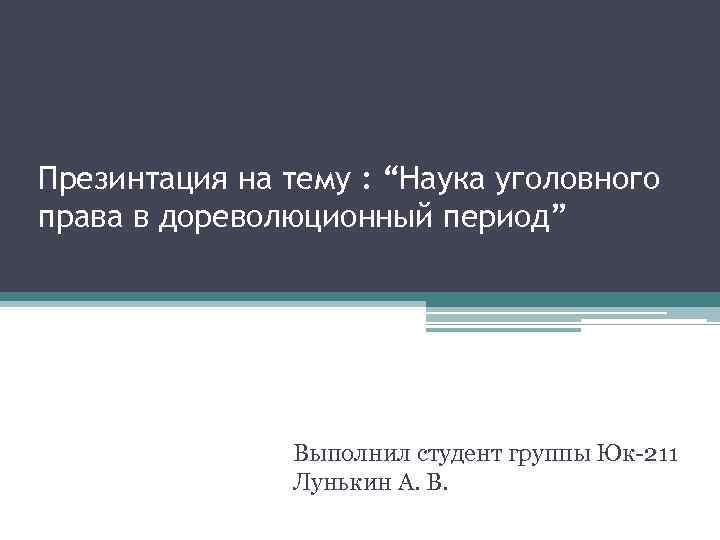 Презинтация на тему : “Наука уголовного права в дореволюционный период”

Выполнил студент группы Юк-211
Лунькин А. В.